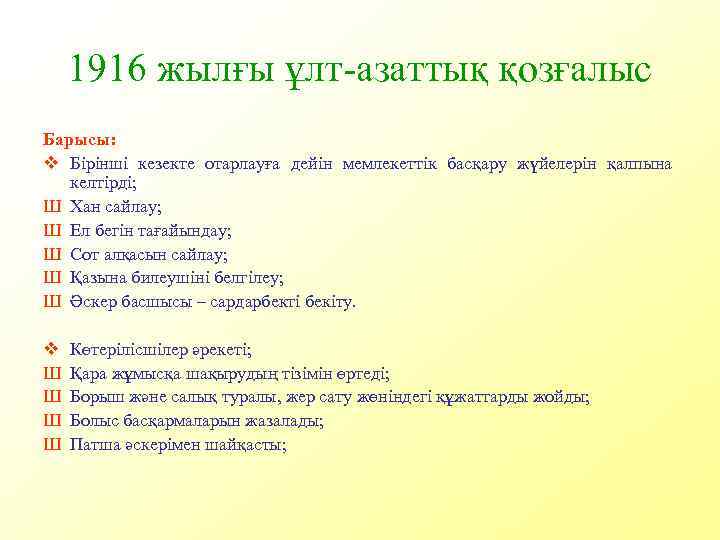 1916 жылғы ұлт-азаттық қозғалыс

Барысы:
❖ Бірінші кезекте отарлауға дейін мемлекеттік басқару жүйелерін қалпына келтірді;
Ш Хан сайлау;
Ш Ел бегін тағайындау;
Ш Сот алқасын сайлау;
Ш Қазына билеушіні белгілеу;
Ш Әскер басшысы – сардарбекті бекіту.

❖ Көтерілісшілер әрекеті;
Ш Қара жұмысқа шақырудың тізімін өртеді;
Ш Борыш және салық туралы, жер сату жөніндегі құжаттарды жойды;
Ш Болыс басқармаларын жазалады;
Ш Патша әскерімен шайқасты;